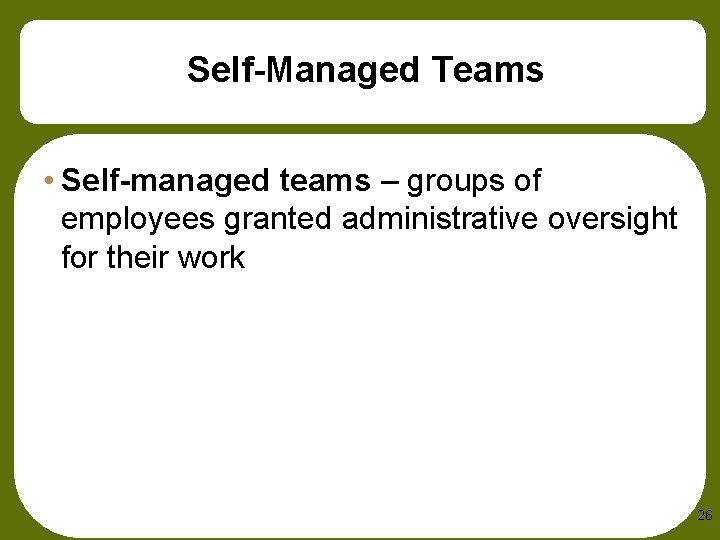 Self-Managed Teams

• Self-managed teams – groups of employees granted administrative oversight for their work

26